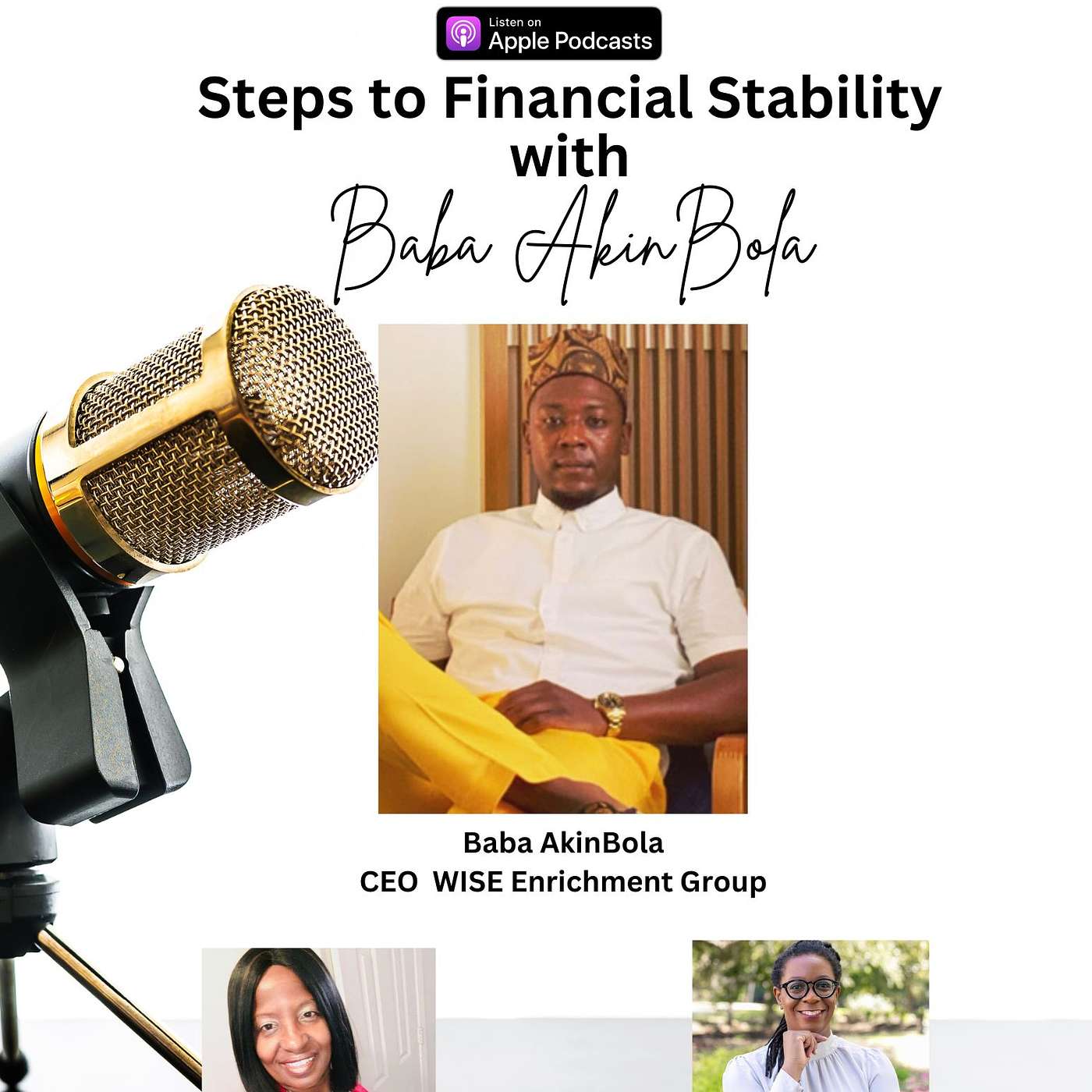 Listen on
Apple Podcasts

Steps to Financial Stability with

Baba AkinBola

Baba AkinBola
CEO WISE Enrichment Group